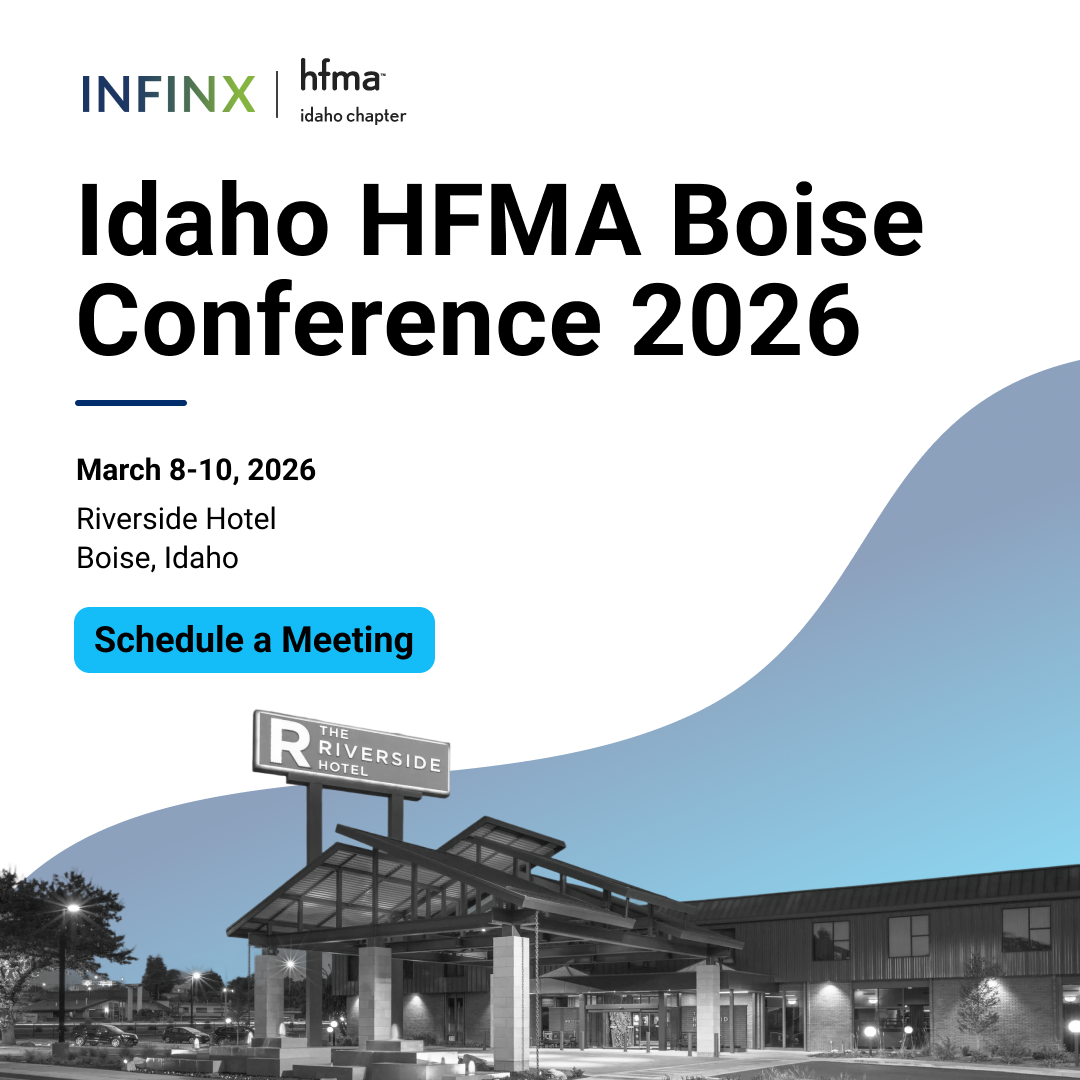 INFINX | hfma™ idaho chapter

Idaho HFMA Boise Conference 2026

March 8-10, 2026

Riverside Hotel
Boise, Idaho

Schedule a Meeting

R THE RIVERSIDE HOTEL